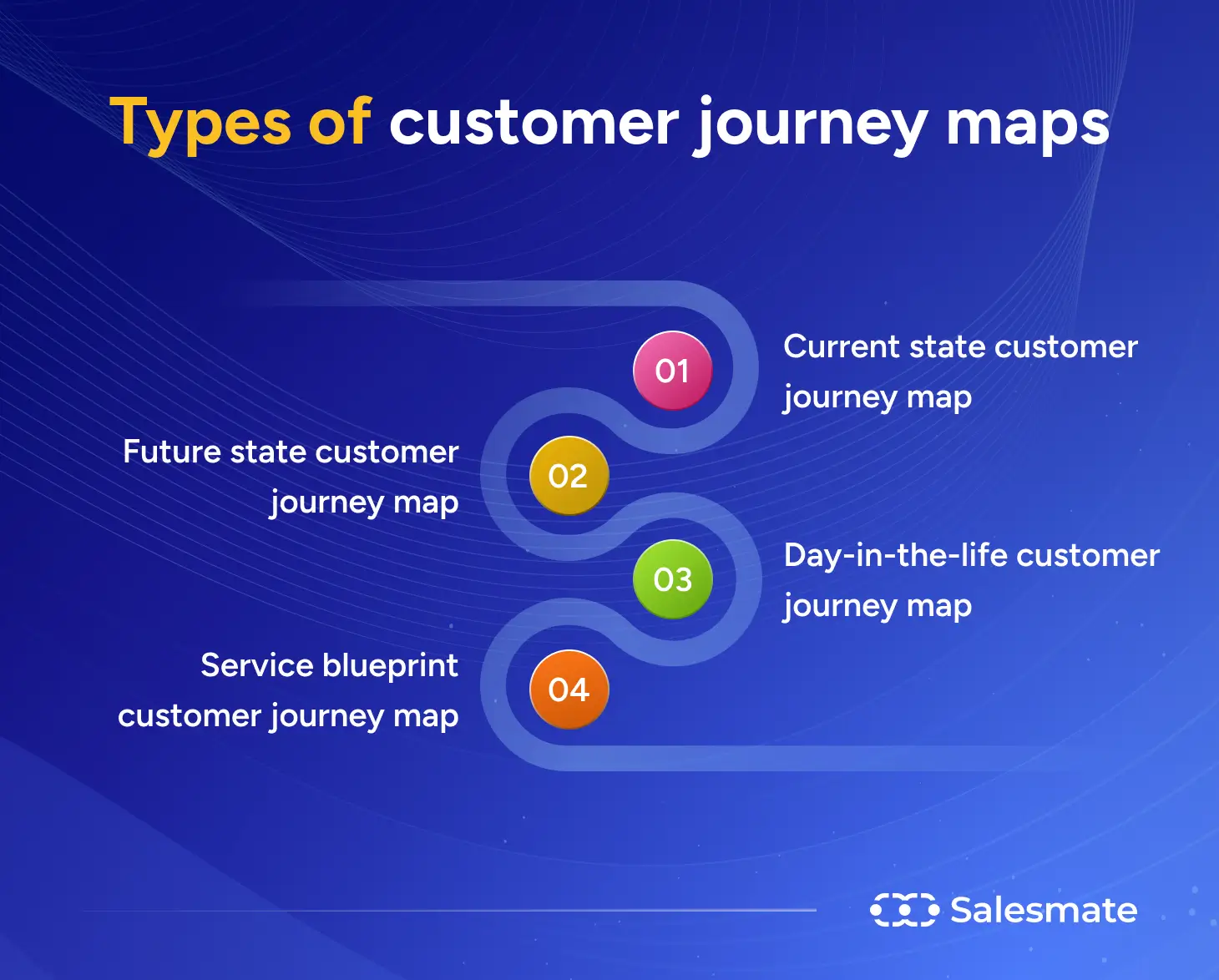 Types of customer journey maps

01 Current state customer journey map

02 Future state customer journey map

03 Day-in-the-life customer journey map

04 Service blueprint customer journey map

Salesmate